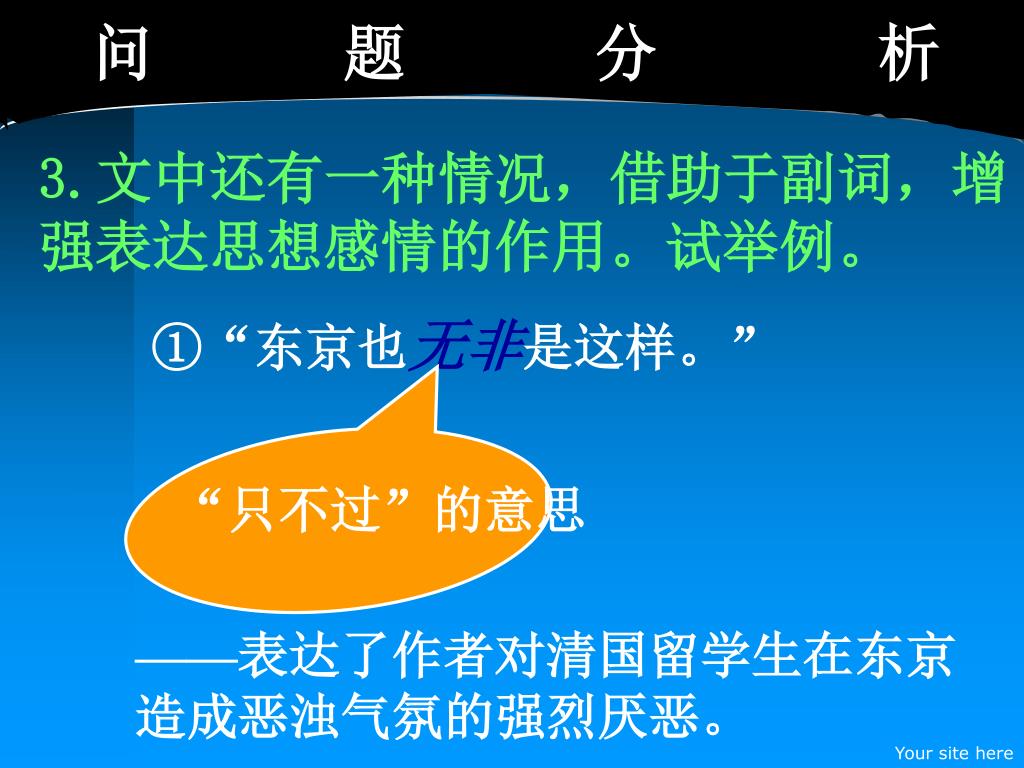 问　题　分　析

3.文中还有一种情况，借助于副词，增强表达思想感情的作用。试举例。

①“东京也无非是这样。”

“只不过”的意思

——表达了作者对清国留学生在东京造成恶浊气氛的强烈厌恶。

Your site here